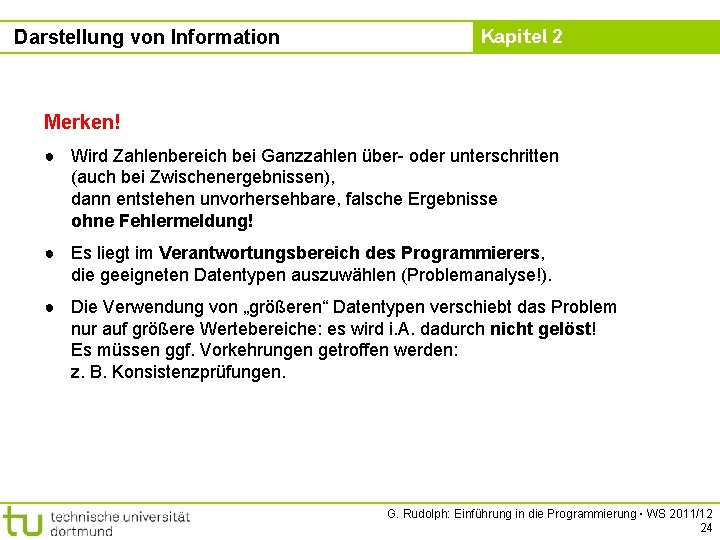 Darstellung von Information

Kapitel 2

Merken!

● Wird Zahlenbereich bei Ganzzahlen über- oder unterschritten (auch bei Zwischenergebnissen), dann entstehen unvorhersehbare, falsche Ergebnisse ohne Fehlermeldung!

● Es liegt im Verantwortungsbereich des Programmierers, die geeigneten Datentypen auszuwählen (Problemanalyse!).

● Die Verwendung von „größeren“ Datentypen verschiebt das Problem nur auf größere Wertebereiche: es wird i.A. dadurch nicht gelöst! Es müssen ggf. Vorkehrungen getroffen werden: z. B. Konsistenzprüfungen.

tu technische universität dortmund

G. Rudolph: Einführung in die Programmierung ▪ WS 2011/12
24